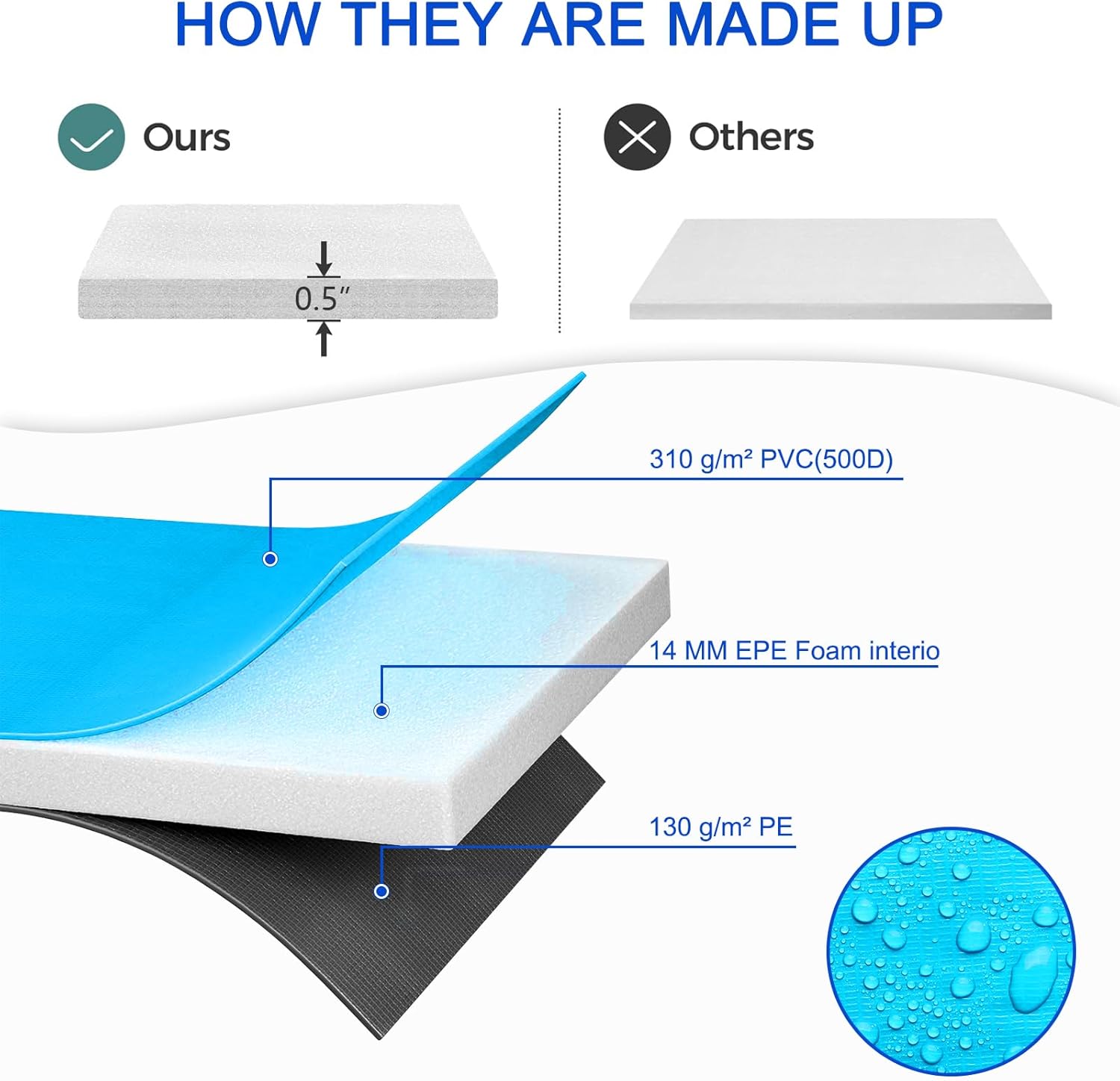 HOW THEY ARE MADE UP

Ours

Others

0.5″

310 g/m² PVC(500D)

14 MM EPE Foam interio

130 g/m² PE